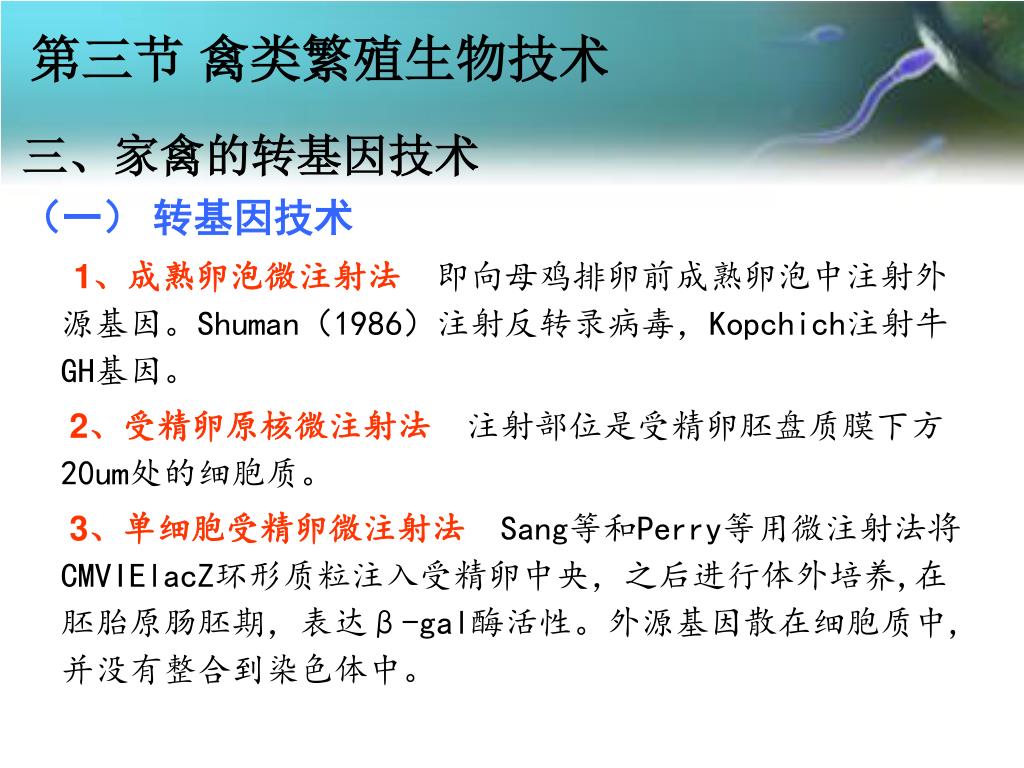 第三节 禽类繁殖生物技术

三、家禽的转基因技术

（一） 转基因技术

1、成熟卵泡微注射法　即向母鸡排卵前成熟卵泡中注射外源基因。Shuman（1986）注射反转录病毒，Kopchich注射牛GH基因。

2、受精卵原核微注射法　注射部位是受精卵胚盘质膜下方20um处的细胞质。

3、单细胞受精卵微注射法　Sang等和Perry等用微注射法将CMVIElacZ环形质粒注入受精卵中央，之后进行体外培养,在胚胎原肠胚期，表达β-gal酶活性。外源基因散在细胞质中，并没有整合到染色体中。